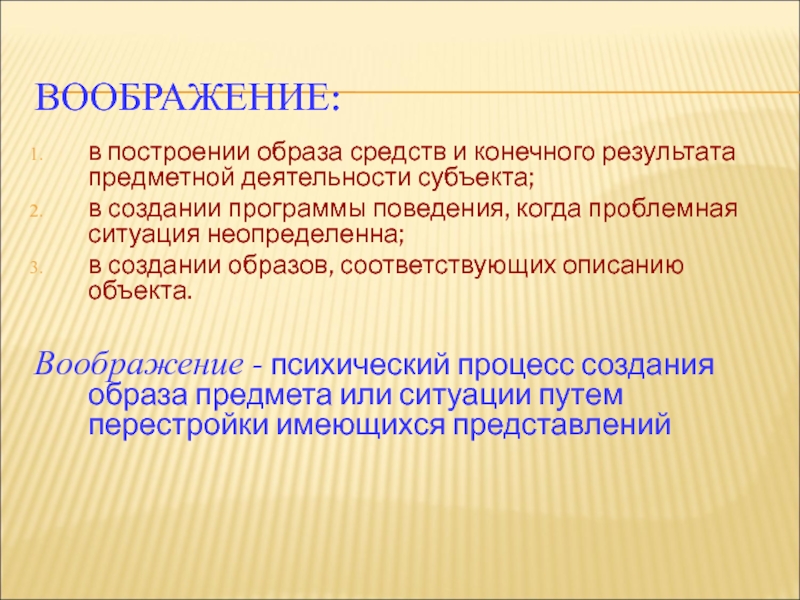 ВООБРАЖЕНИЕ:

1. в построении образа средств и конечного результата предметной деятельности субъекта;
2. в создании программы поведения, когда проблемная ситуация неопределенна;
3. в создании образов, соответствующих описанию объекта.

Воображение - психический процесс создания образа предмета или ситуации путем перестройки имеющихся представлений